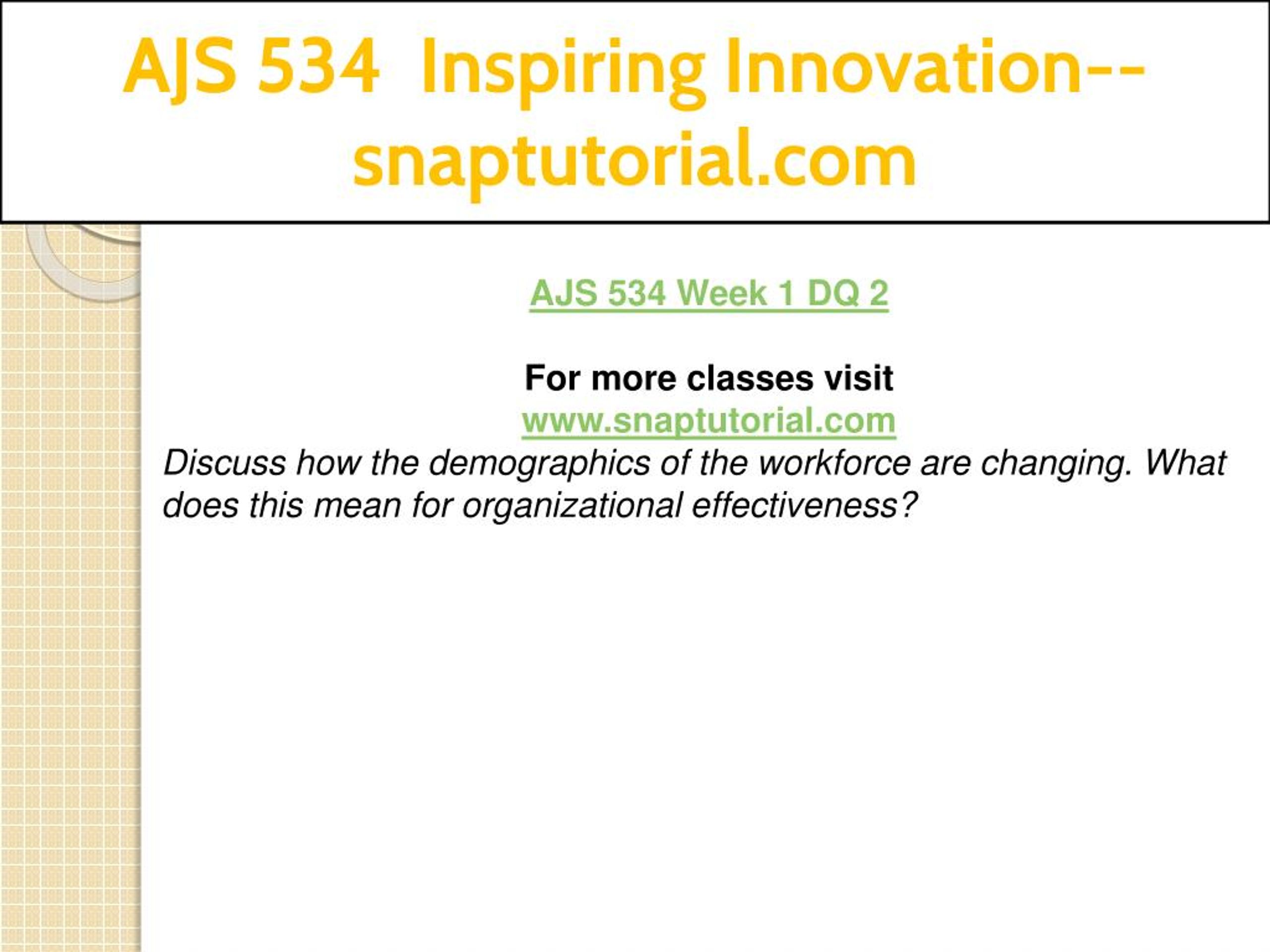 AJS 534  Inspiring Innovation--snaptutorial.com

AJS 534 Week 1 DQ 2

For more classes visit
www.snaptutorial.com
Discuss how the demographics of the workforce are changing. What does this mean for organizational effectiveness?